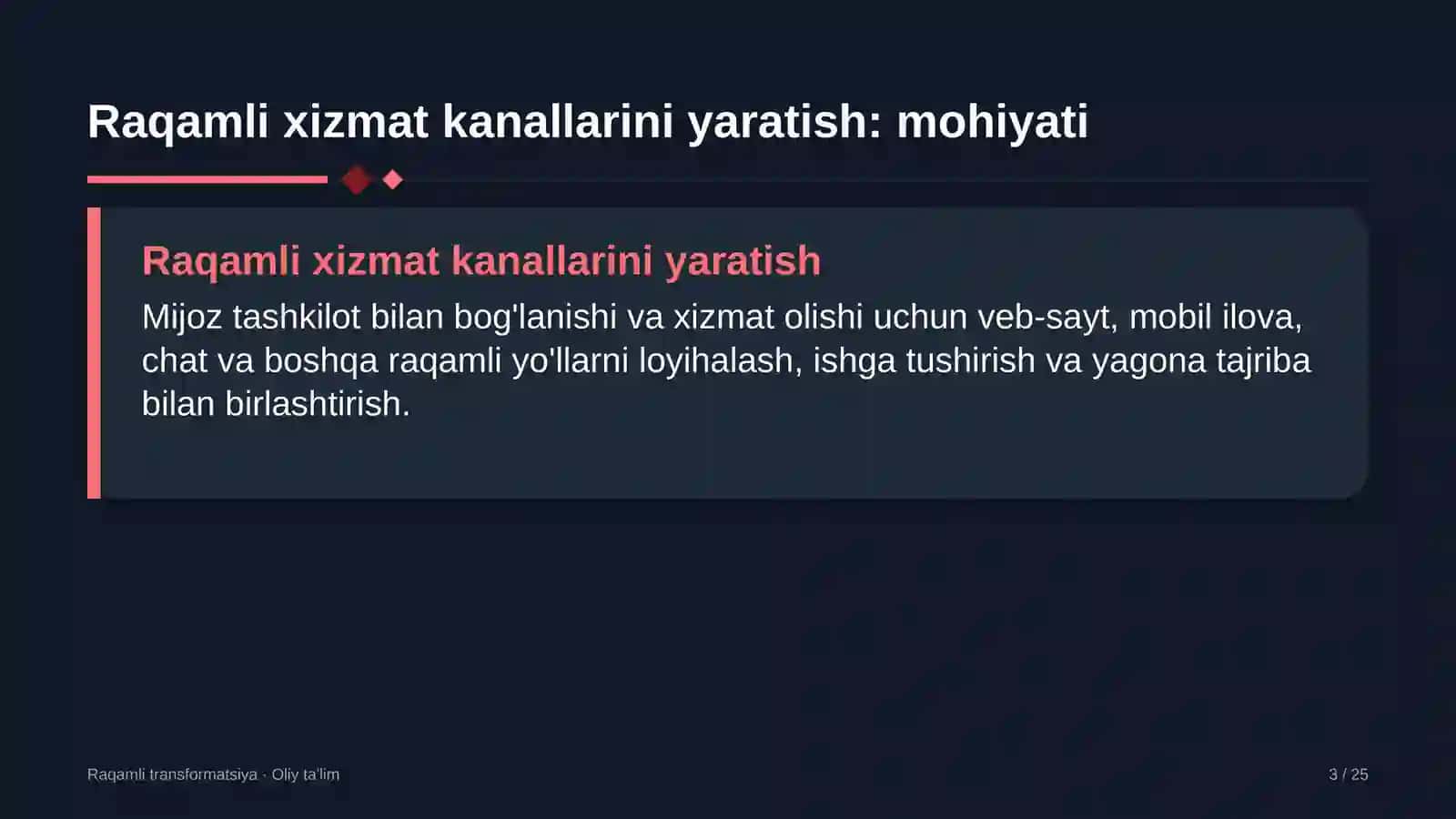 Raqamli xizmat kanallarini yaratish: mohiyati

Raqamli xizmat kanallarini yaratish

Mijoz tashkilot bilan bog'lanishi va xizmat olishi uchun veb-sayt, mobil ilova, chat va boshqa raqamli yo'llarni loyihalash, ishga tushirish va yagona tajriba bilan birlashtirish.

Raqamli transformatsiya · Oliy ta'lim

3 / 25